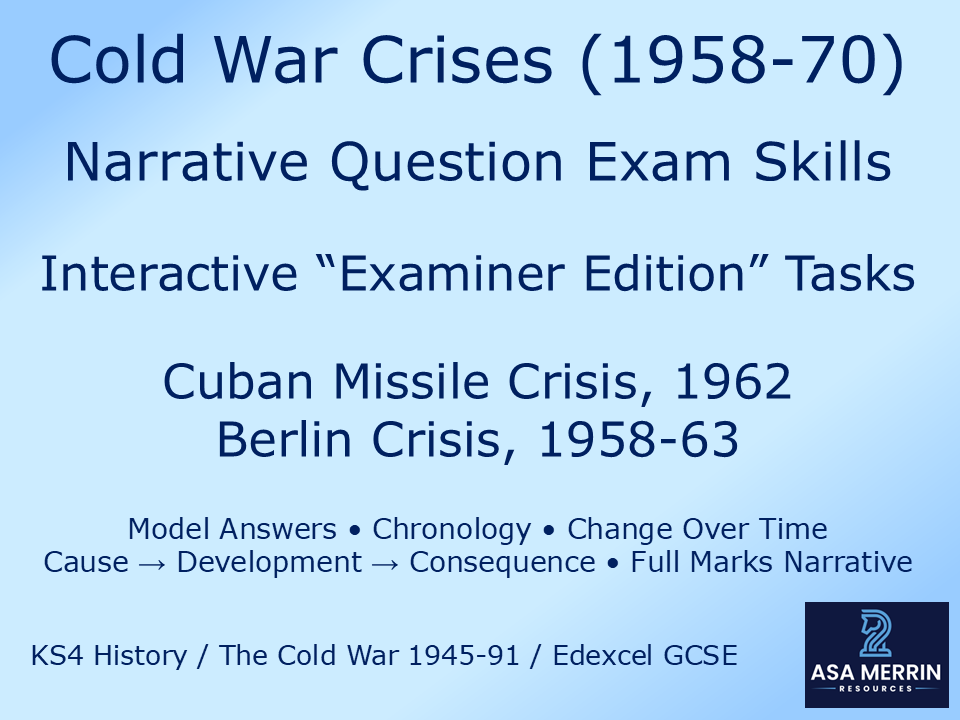 Cold War Crises (1958-70)

Narrative Question Exam Skills

Interactive “Examiner Edition” Tasks

Cuban Missile Crisis, 1962
Berlin Crisis, 1958-63

Model Answers • Chronology • Change Over Time
Cause → Development → Consequence • Full Marks Narrative

KS4 History / The Cold War 1945-91 / Edexcel GCSE

ASA MERRIN
RESOURCES